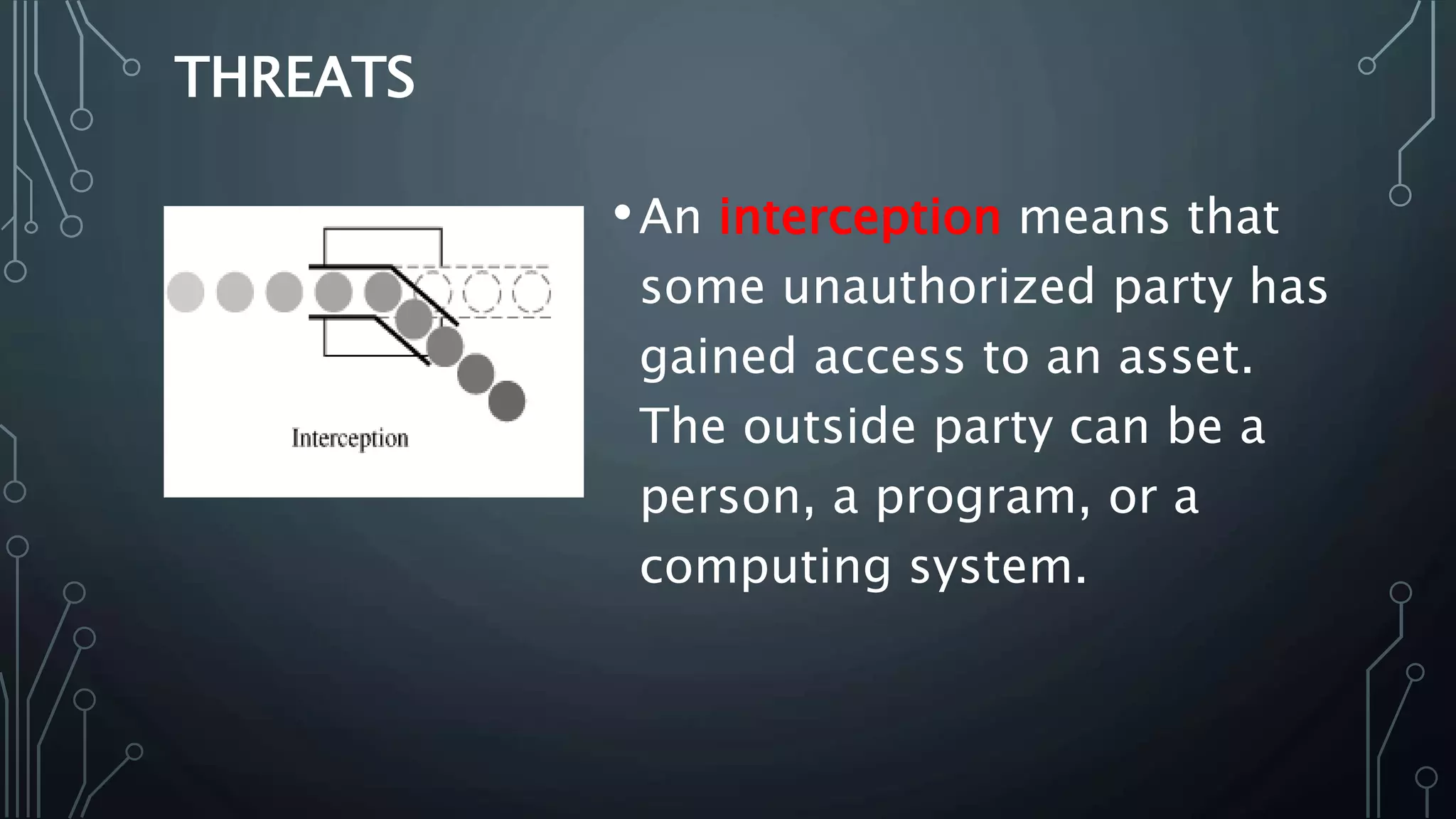 THREATS

Interception

• An interception means that some unauthorized party has gained access to an asset. The outside party can be a person, a program, or a computing system.